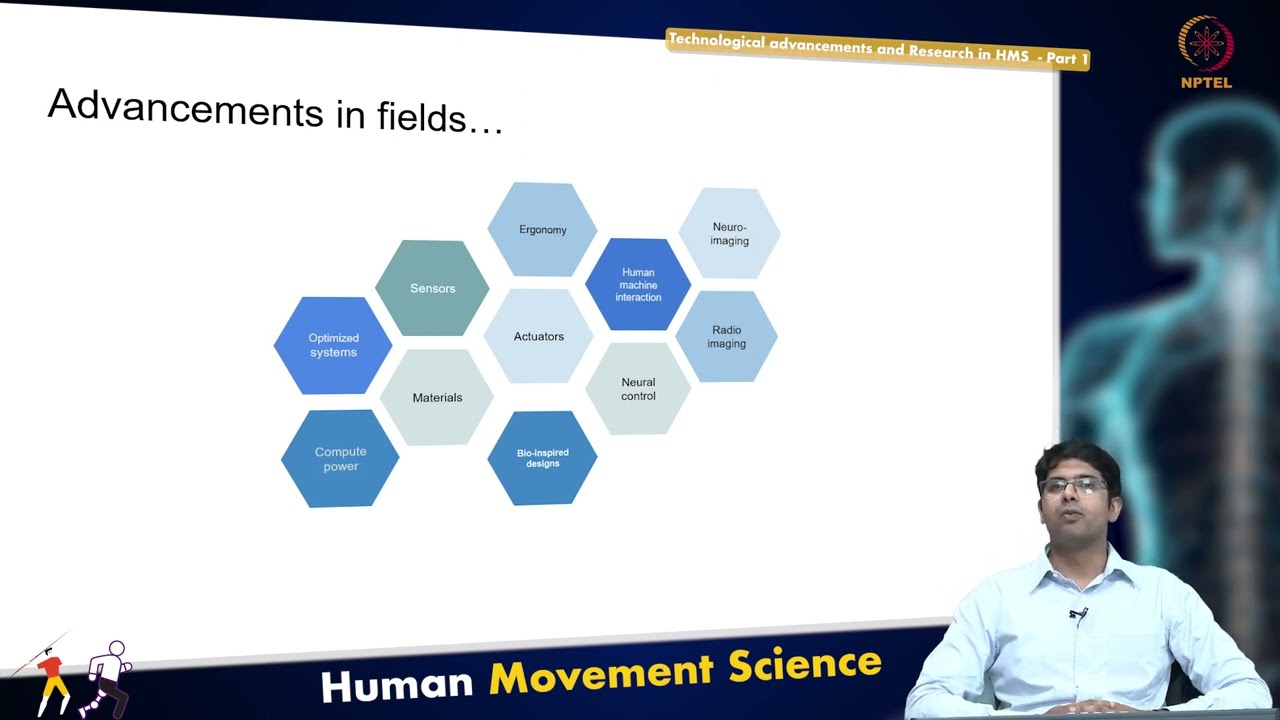 Technological advancements and Research in HMS - Part 1

NPTEL

Advancements in fields…

Ergonomy

Neuro-imaging

Sensors

Human machine interaction

Optimized systems

Actuators

Radio imaging

Materials

Neural control

Compute power

Bio-inspired designs

Human Movement Science